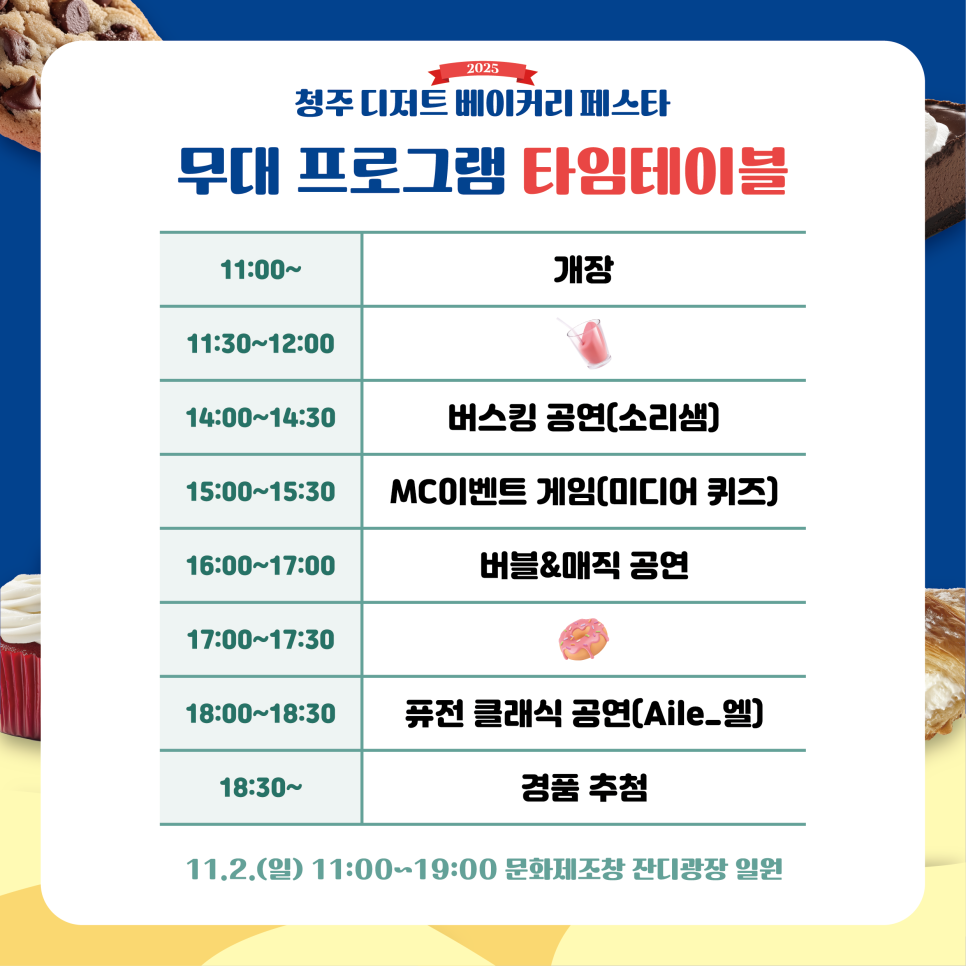 2025

청주 디저트 베이커리 페스타

무대 프로그램 타임테이블

| 11:00~ | 개장 |
|---|---|
| 11:30~12:00 | |
| 14:00~14:30 | 버스킹 공연(소리샘) |
| 15:00~15:30 | MC이벤트 게임(미디어 퀴즈) |
| 16:00~17:00 | 버블&매직 공연 |
| 17:00~17:30 | |
| 18:00~18:30 | 퓨전 클래식 공연(Aile_엘) |
| 18:30~ | 경품 추첨 |

11.2.(일) 11:00~19:00 문화제조창 잔디광장 일원